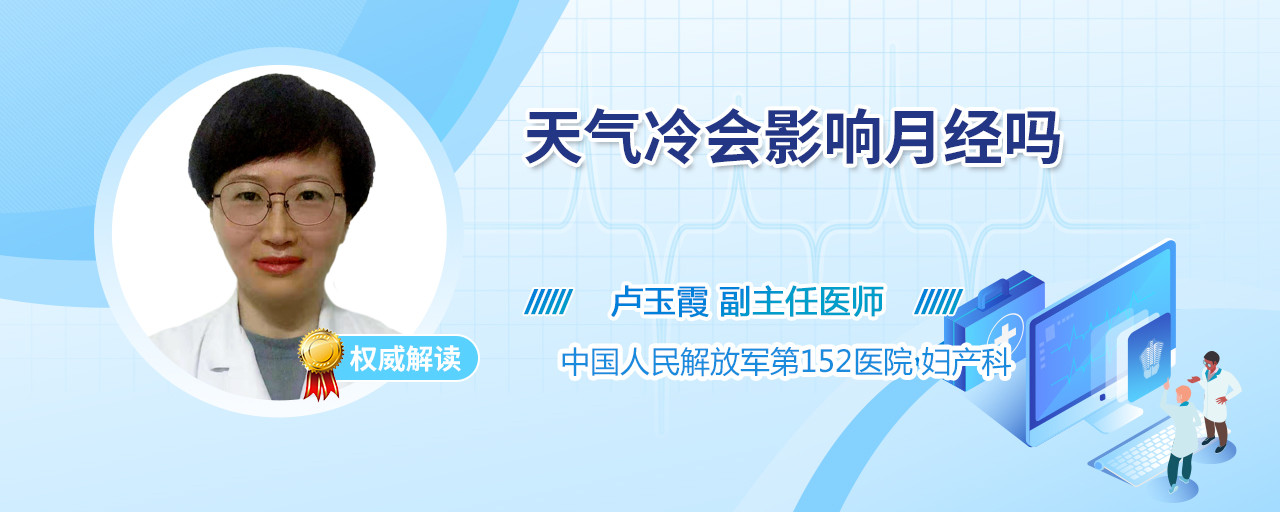 天气冷会影响月经吗

卢玉霞 副主任医师

中国人民解放军第152医院 妇产科

权威解读